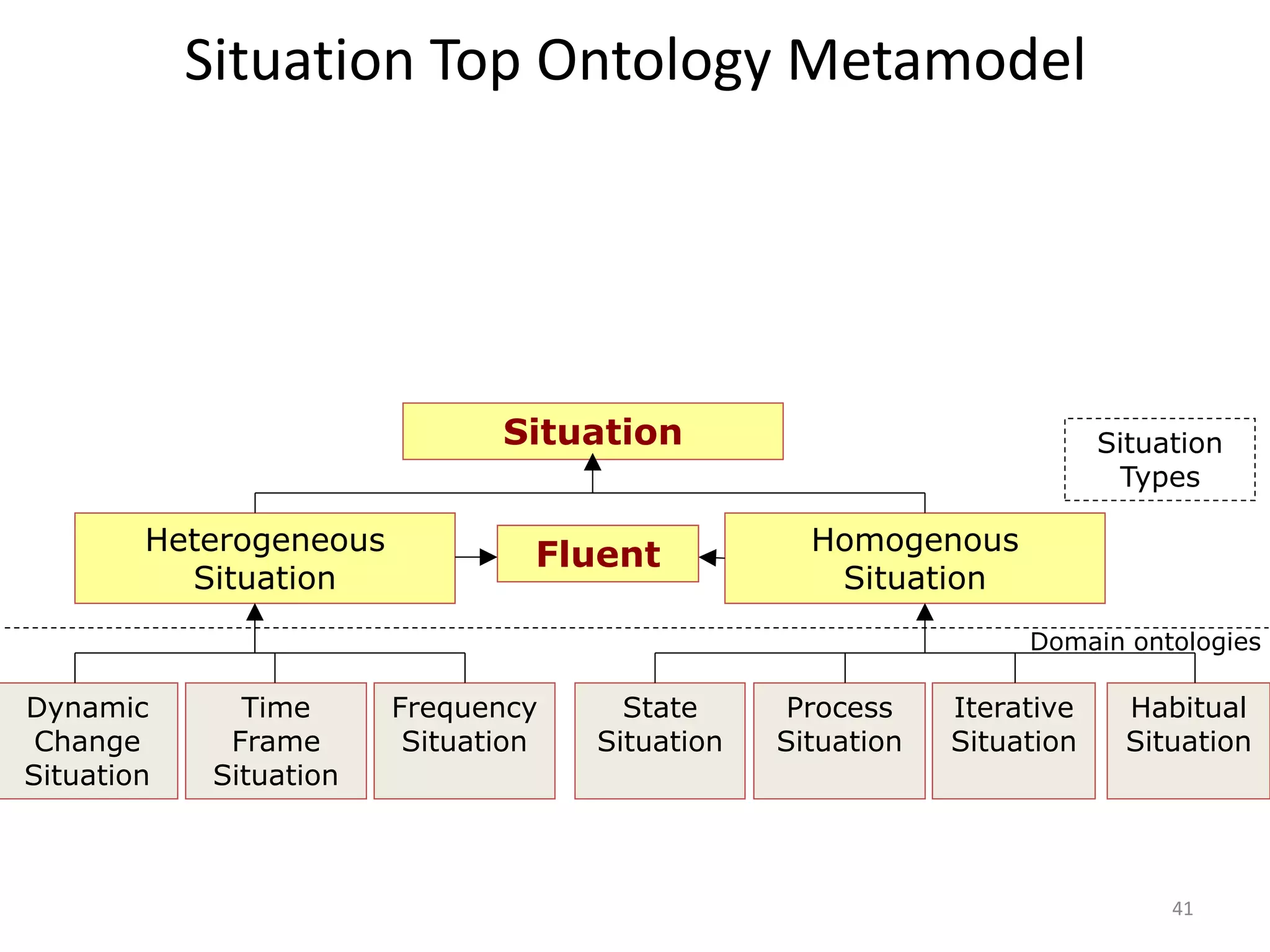 Situation Top Ontology Metamodel

Situation

Situation Types

Heterogeneous Situation

Fluent

Homogenous Situation

Domain ontologies

Dynamic Change Situation

Time Frame Situation

Frequency Situation

State Situation

Process Situation

Iterative Situation

Habitual Situation

41